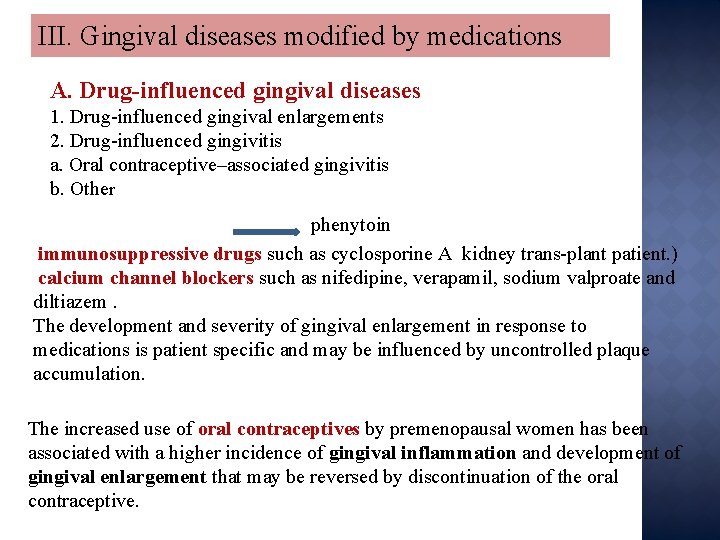 III. Gingival diseases modified by medications

A. Drug-influenced gingival diseases
1. Drug-influenced gingival enlargements
2. Drug-influenced gingivitis
a. Oral contraceptive–associated gingivitis
b. Other

phenytoin

immunosuppressive drugs such as cyclosporine A kidney trans-plant patient.)
calcium channel blockers such as nifedipine, verapamil, sodium valproate and diltiazem .
The development and severity of gingival enlargement in response to medications is patient specific and may be influenced by uncontrolled plaque accumulation.

The increased use of oral contraceptives by premenopausal women has been associated with a higher incidence of gingival inflammation and development of gingival enlargement that may be reversed by discontinuation of the oral contraceptive.